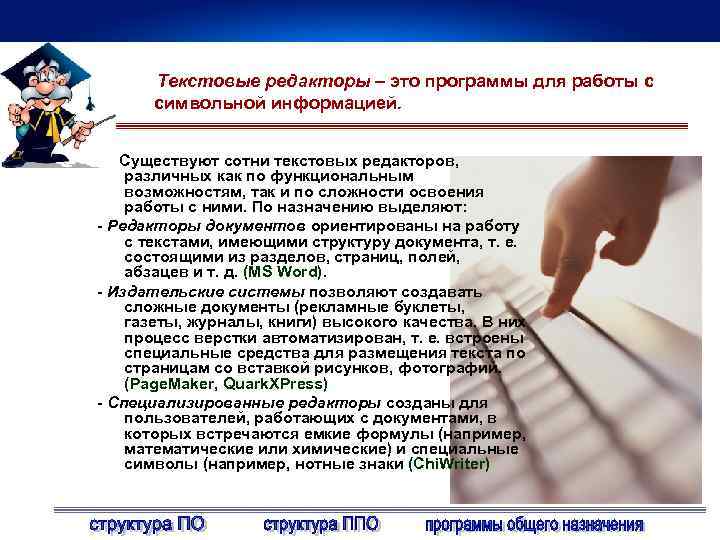 Текстовые редакторы – это программы для работы с символьной информацией.

Существуют сотни текстовых редакторов, различных как по функциональным возможностям, так и по сложности освоения работы с ними. По назначению выделяют:

- Редакторы документов ориентированы на работу с текстами, имеющими структуру документа, т. е. состоящими из разделов, страниц, полей, абзацев и т. д. (MS Word).

- Издательские системы позволяют создавать сложные документы (рекламные буклеты, газеты, журналы, книги) высокого качества. В них процесс верстки автоматизирован, т. е. встроены специальные средства для размещения текста по страницам со вставкой рисунков, фотографий. (PageMaker, QuarkXPress)

- Специализированные редакторы созданы для пользователей, работающих с документами, в которых встречаются емкие формулы (например, математические или химические) и специальные символы (например, нотные знаки (ChiWriter)

структура ПО структура ППО программы общего назначения